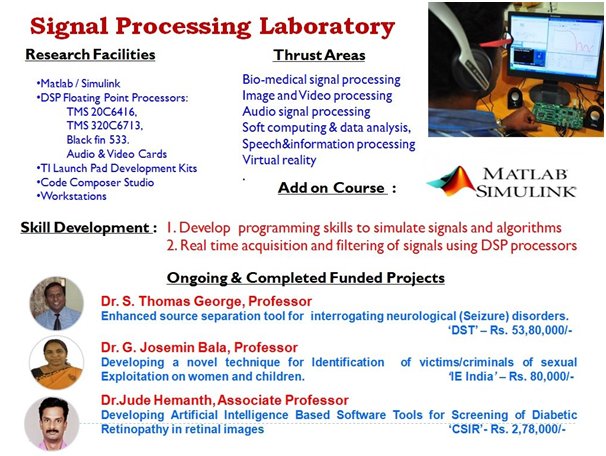 Signal Processing Laboratory

Research Facilities

•Matlab / Simulink
•DSP Floating Point Processors:
TMS 20C6416,
TMS 320C6713,
Black fin 533.
Audio & Video Cards
•TI Launch Pad Development Kits
•Code Composer Studio
•Workstations

Thrust Areas

Bio-medical signal processing
Image and Video processing
Audio signal processing
Soft computing & data analysis,
Speech&information processing
Virtual reality
.

Add on Course :

MATLAB SIMULINK

Skill Development : 1. Develop programming skills to simulate signals and algorithms
2. Real time acquisition and filtering of signals using DSP processors

Ongoing & Completed Funded Projects

Dr. S. Thomas George, Professor
Enhanced source separation tool for interrogating neurological (Seizure) disorders.
'DST' – Rs. 53,80,000/-

Dr. G. Josemin Bala, Professor
Developing a novel technique for Identification of victims/criminals of sexual Exploitation on women and children.
'IE India' – Rs. 80,000/-

Dr.Jude Hemanth, Associate Professor
Developing Artificial Intelligence Based Software Tools for Screening of Diabetic Retinopathy in retinal images
'CSIR'- Rs. 2,78,000/-